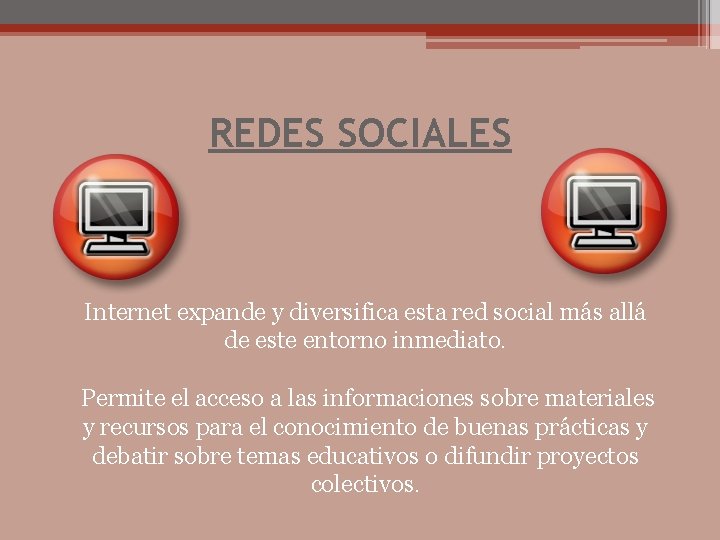 REDES SOCIALES

Internet expande y diversifica esta red social más allá de este entorno inmediato.

Permite el acceso a las informaciones sobre materiales y recursos para el conocimiento de buenas prácticas y debatir sobre temas educativos o difundir proyectos colectivos.